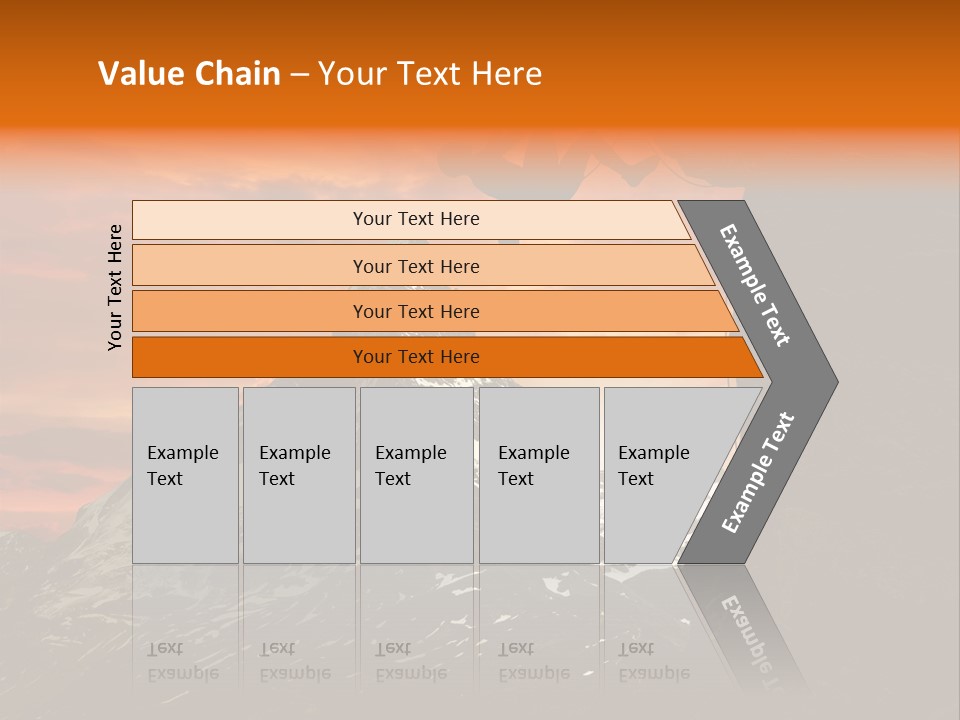 Value Chain – Your Text Here

Your Text Here

Your Text Here

Your Text Here

Your Text Here

Your Text Here

Example Text

Example Text

Example Text

Example Text

Example Text

Example Text

Example Text